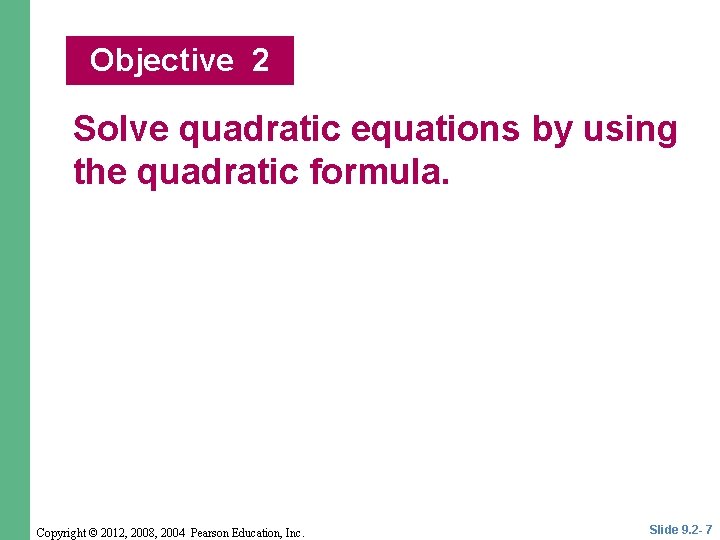 Objective 2

Solve quadratic equations by using the quadratic formula.

Copyright © 2012, 2008, 2004 Pearson Education, Inc.

Slide 9.2- 7